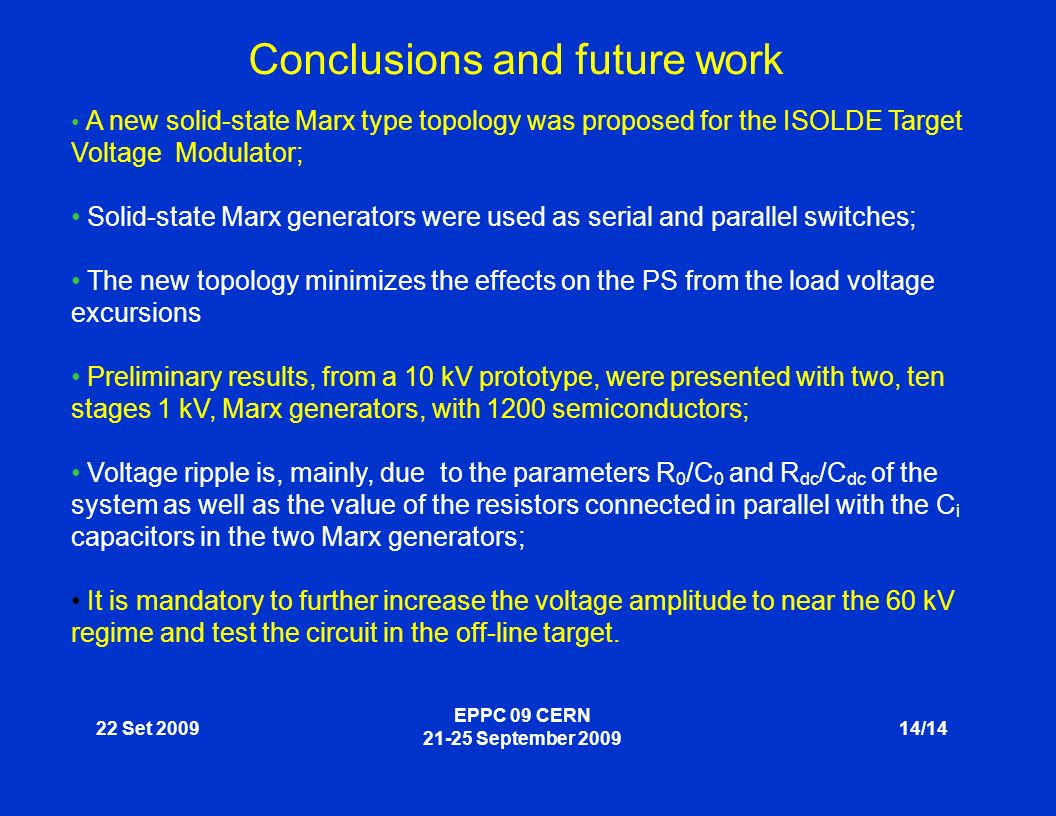 Conclusions and future work

• A new solid-state Marx type topology was proposed for the ISOLDE Target Voltage Modulator;

• Solid-state Marx generators were used as serial and parallel switches;

• The new topology minimizes the effects on the PS from the load voltage excursions

• Preliminary results, from a 10 kV prototype, were presented with two, ten stages 1 kV, Marx generators, with 1200 semiconductors;

• Voltage ripple is, mainly, due to the parameters $R_0/C_0$ and $R_{dc}/C_{dc}$ of the system as well as the value of the resistors connected in parallel with the $C_i$ capacitors in the two Marx generators;

• It is mandatory to further increase the voltage amplitude to near the 60 kV regime and test the circuit in the off-line target.

22 Set 2009

EPPC 09 CERN
21-25 September 2009

14/14